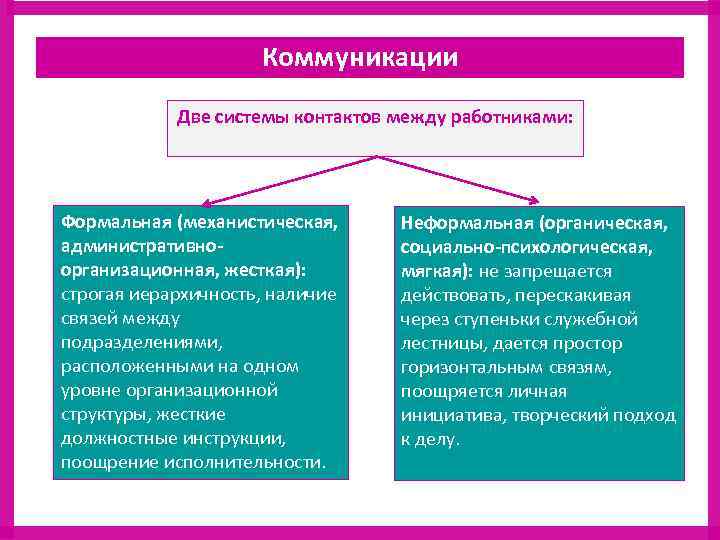 Коммуникации

Две системы контактов между работниками:

Формальная (механистическая, административно-организационная, жесткая): строгая иерархичность, наличие связей между подразделениями, расположенными на одном уровне организационной структуры, жесткие должностные инструкции, поощрение исполнительности.

Неформальная (органическая, социально-психологическая, мягкая): не запрещается действовать, перескакивая через ступеньки служебной лестницы, дается простор горизонтальным связям, поощряется личная инициатива, творческий подход к делу.